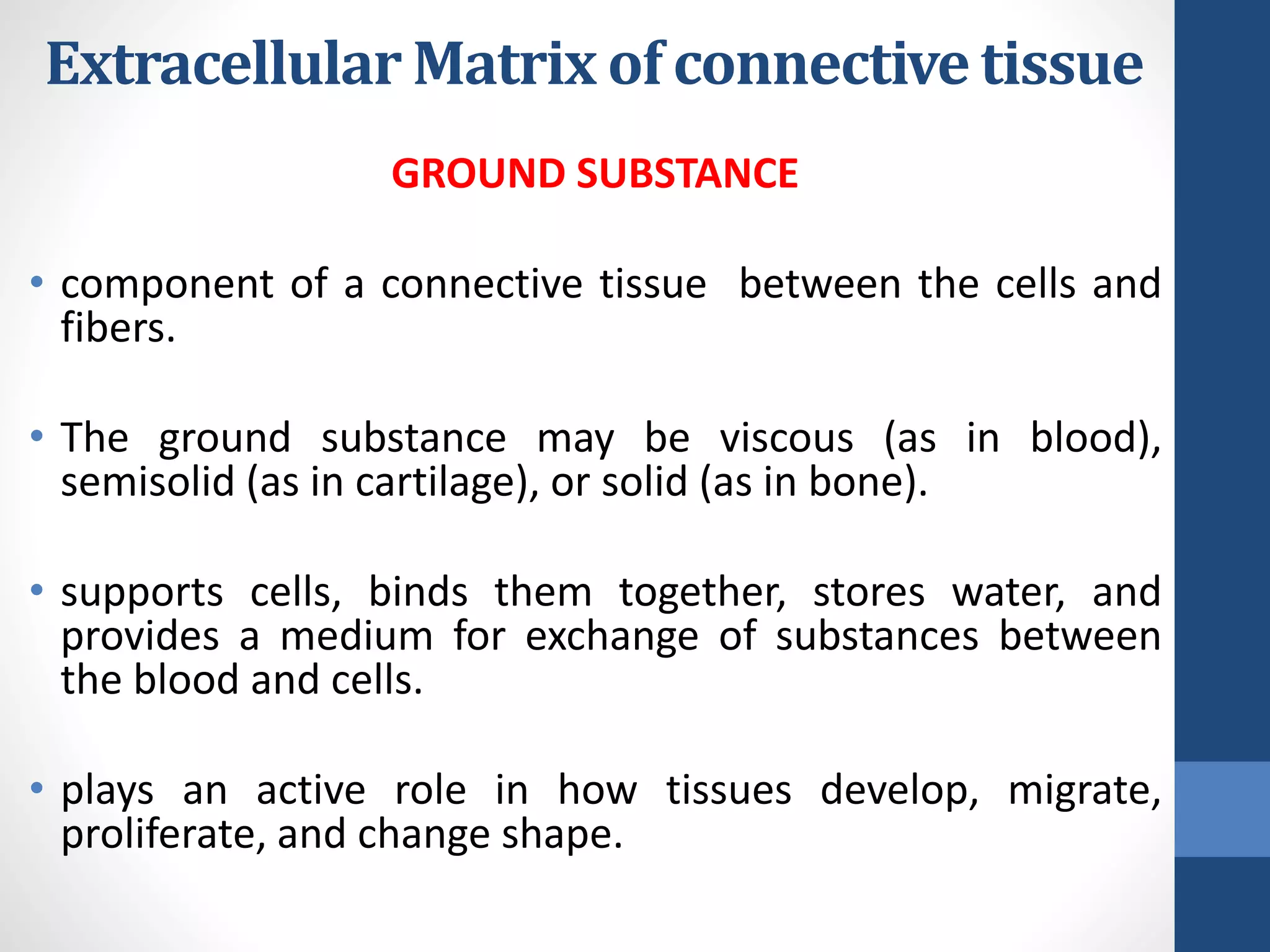 Extracellular Matrix of connective tissue

GROUND SUBSTANCE

• component of a connective tissue between the cells and fibers.

• The ground substance may be viscous (as in blood), semisolid (as in cartilage), or solid (as in bone).

• supports cells, binds them together, stores water, and provides a medium for exchange of substances between the blood and cells.

• plays an active role in how tissues develop, migrate, proliferate, and change shape.